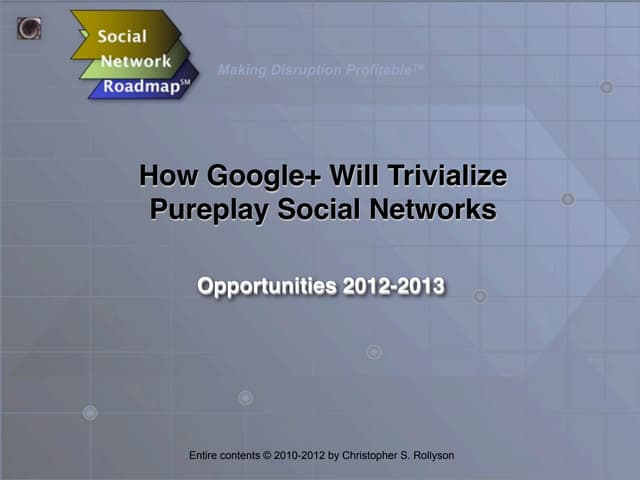 Social
Network
Roadmap℠

Making Disruption Profitable™

How Google+ Will Trivialize Pureplay Social Networks

Opportunities 2012-2013

Entire contents © 2010-2012 by Christopher S. Rollyson